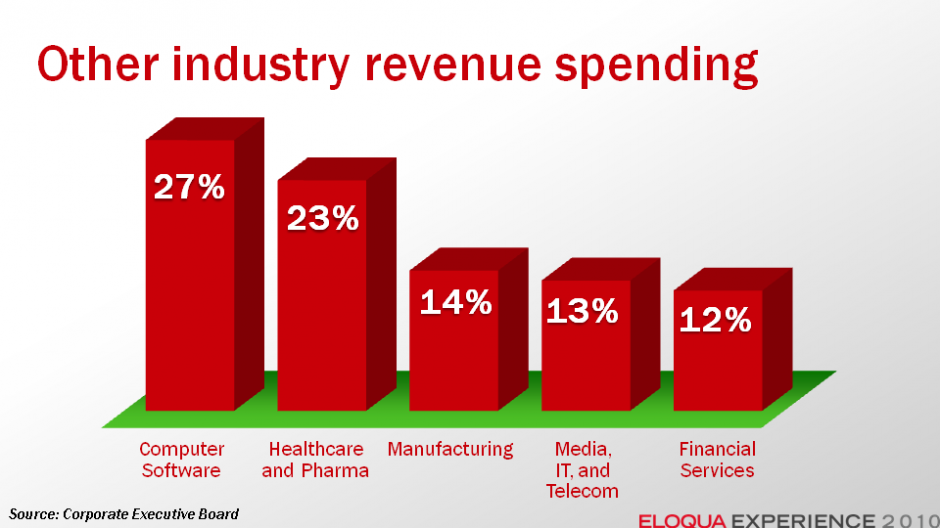 Other industry revenue spending

27%

23%

14%

13%

12%

Computer Software

Healthcare and Pharma

Manufacturing

Media, IT, and Telecom

Financial Services

Source: Corporate Executive Board

ELOQUA EXPERIENCE 2010